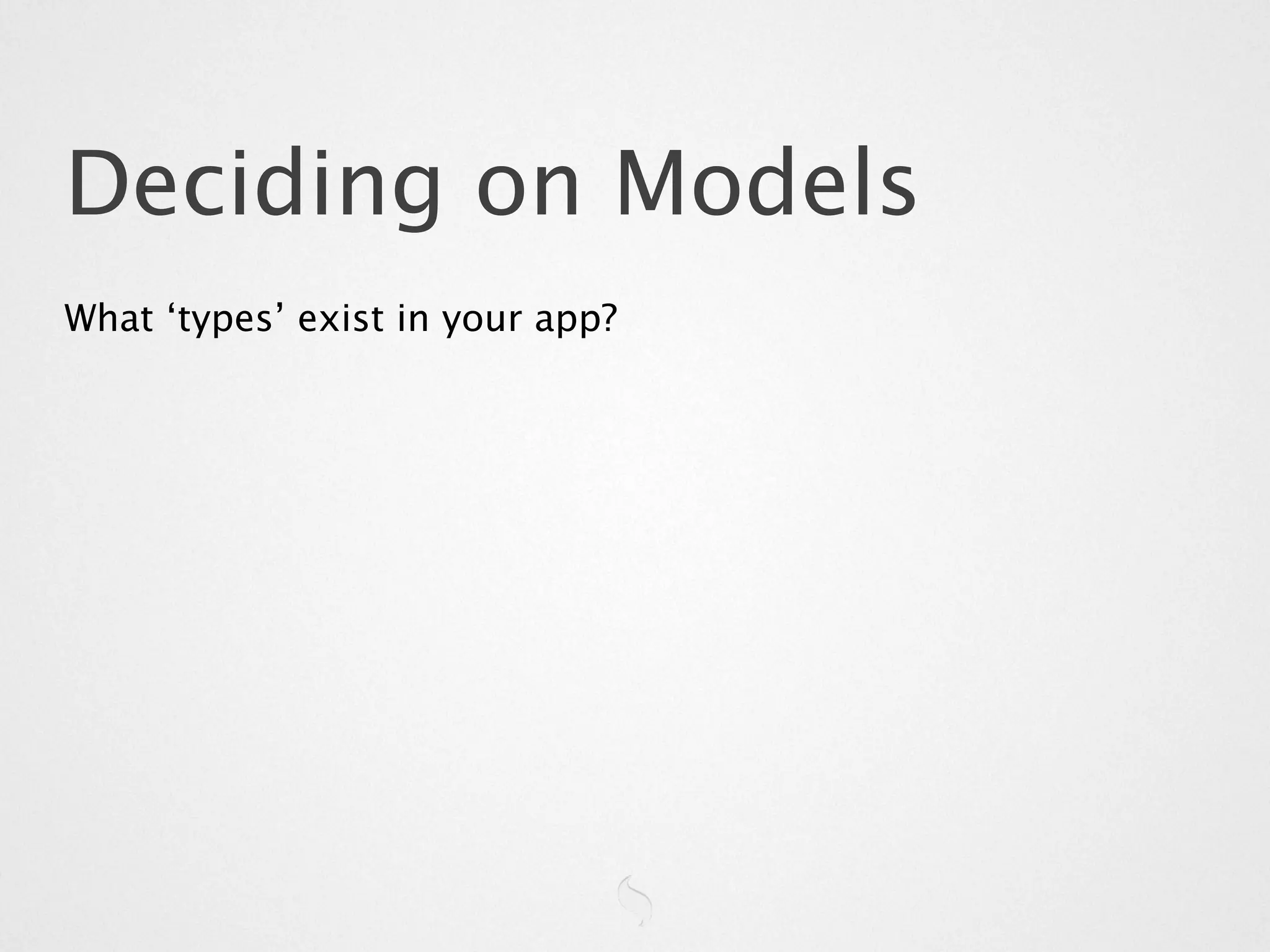 Deciding on Models

What ‘types’ exist in your app?